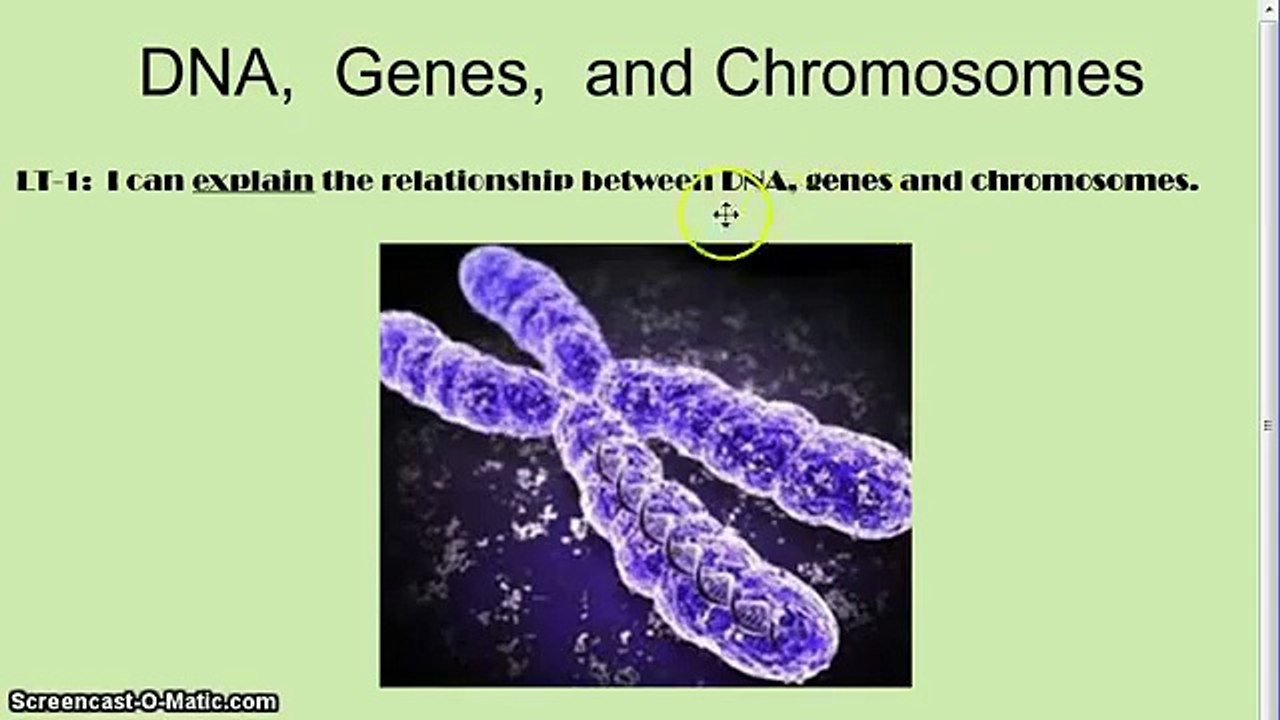 DNA, Genes, and Chromosomes

LT-1: I can explain the relationship between DNA, genes and chromosomes.

Screencast-O-Matic.com